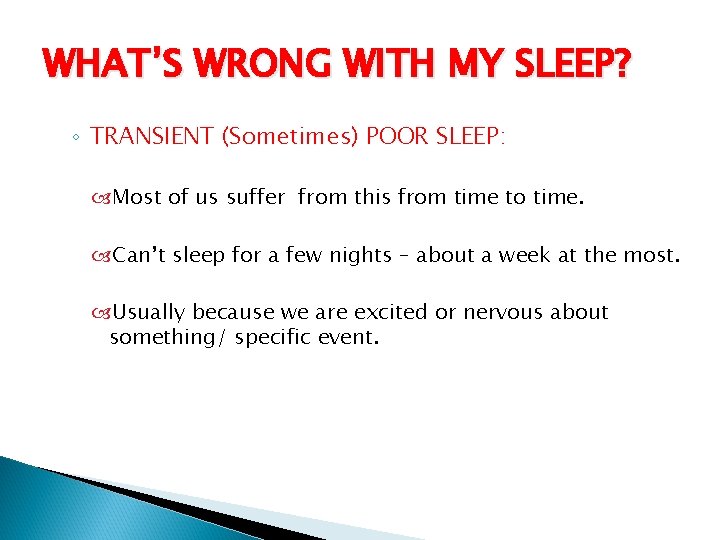 WHAT'S WRONG WITH MY SLEEP?

◦ TRANSIENT (Sometimes) POOR SLEEP:

Most of us suffer from this from time to time.

Can't sleep for a few nights – about a week at the most.

Usually because we are excited or nervous about something/ specific event.